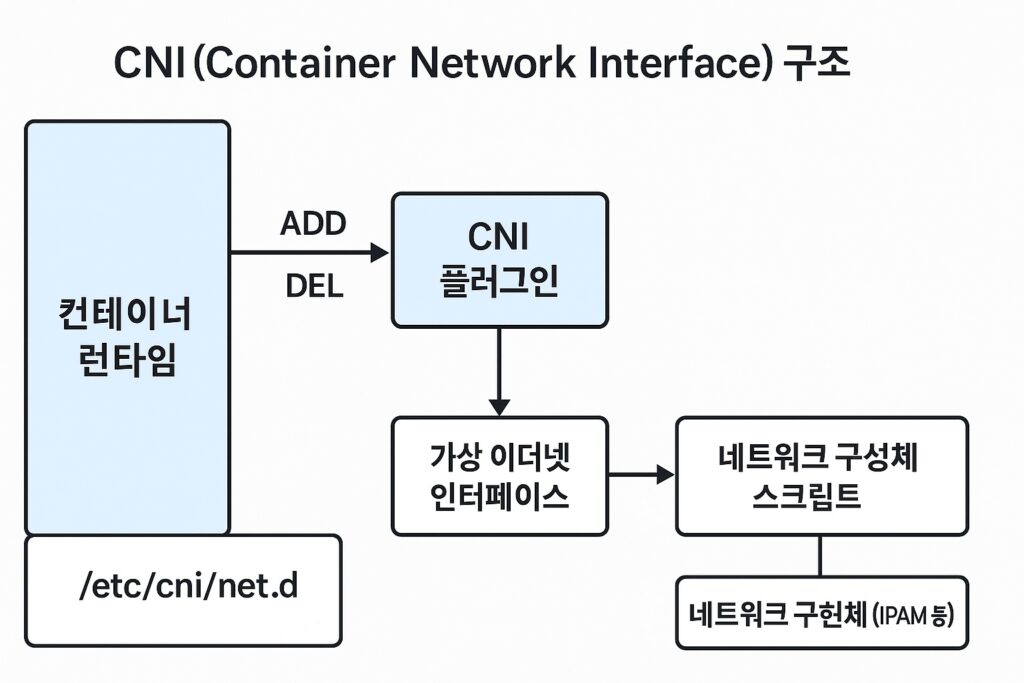 CNI (Container Network Interface) 구조

컨테이너 런타임

ADD

DEL

CNI 플러그인

가상 이더넷 인터페이스

네트워크 구성체 스크립트

/etc/cni/net.d

네트워크 구헌체 (IPAM 등)